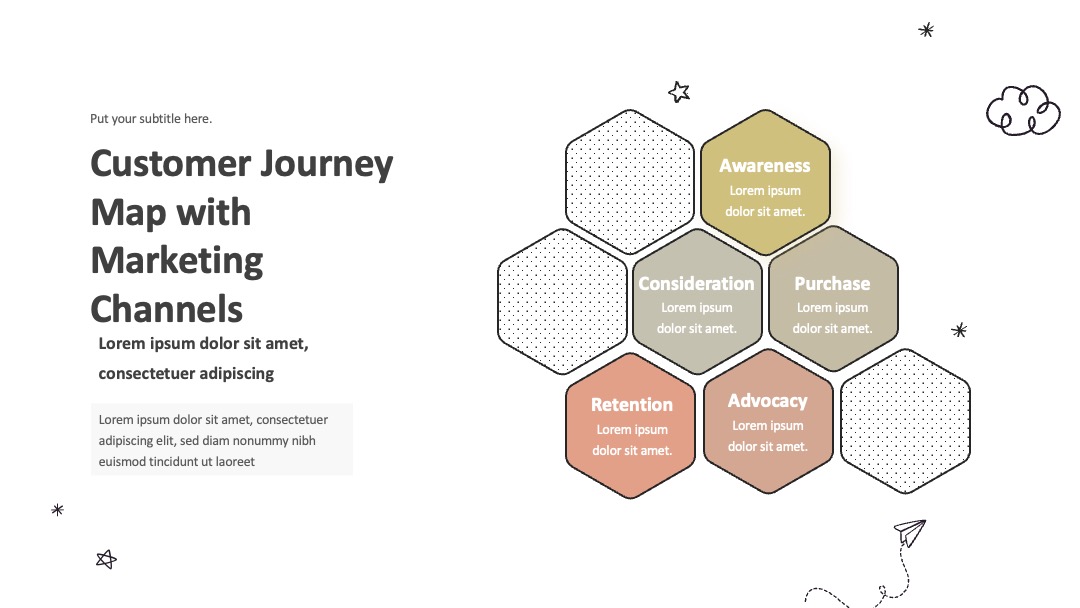 Put your subtitle here.

Customer Journey Map with Marketing Channels

Lorem ipsum dolor sit amet, consectetuer adipiscing

Lorem ipsum dolor sit amet, consectetuer adipiscing elit, sed diam nonummy nibh euismod tincidunt ut laoreet

Awareness
Lorem ipsum dolor sit amet.

Consideration
Lorem ipsum dolor sit amet.

Purchase
Lorem ipsum dolor sit amet.

Retention
Lorem ipsum dolor sit amet.

Advocacy
Lorem ipsum dolor sit amet.